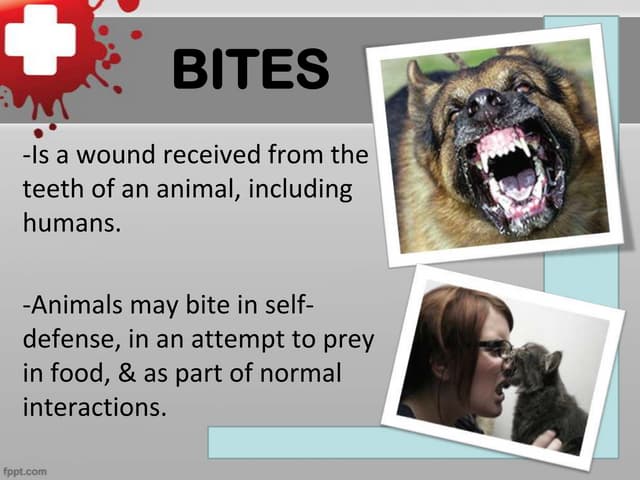 BITES

-Is a wound received from the teeth of an animal, including humans.

-Animals may bite in self-defense, in an attempt to prey in food, & as part of normal interactions.

fppt.com